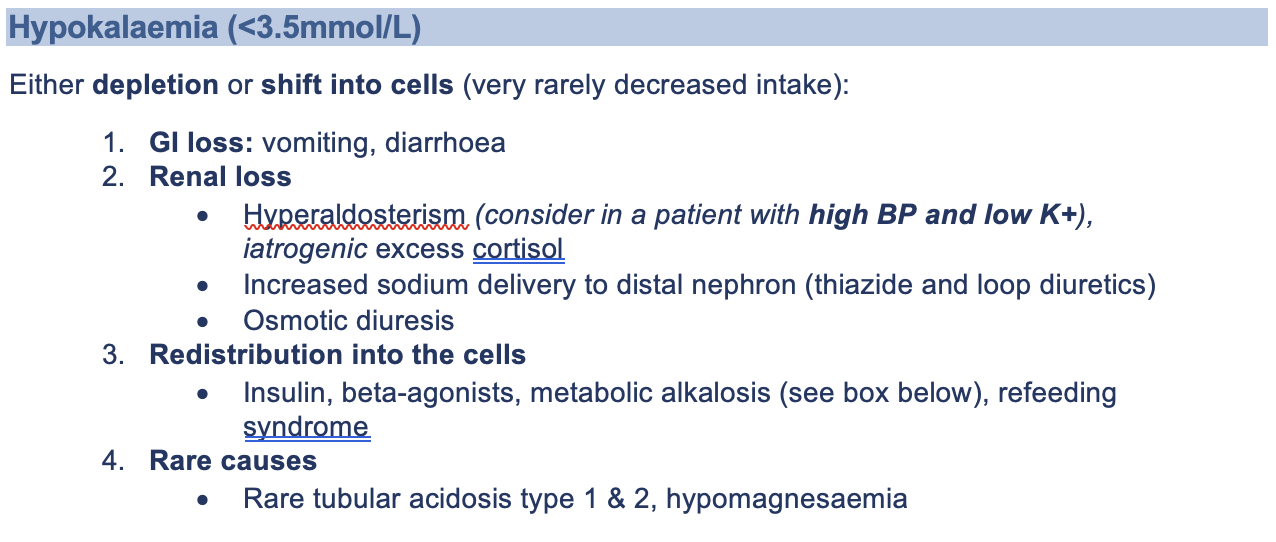 Hypokalaemia (<3.5mmol/L)

Either depletion or shift into cells (very rarely decreased intake):

1. GI loss: vomiting, diarrhoea
2. Renal loss
• Hyperaldosterism (consider in a patient with high BP and low K+), iatrogenic excess cortisol
• Increased sodium delivery to distal nephron (thiazide and loop diuretics)
• Osmotic diuresis
3. Redistribution into the cells
• Insulin, beta-agonists, metabolic alkalosis (see box below), refeeding syndrome
4. Rare causes
• Rare tubular acidosis type 1 & 2, hypomagnesaemia